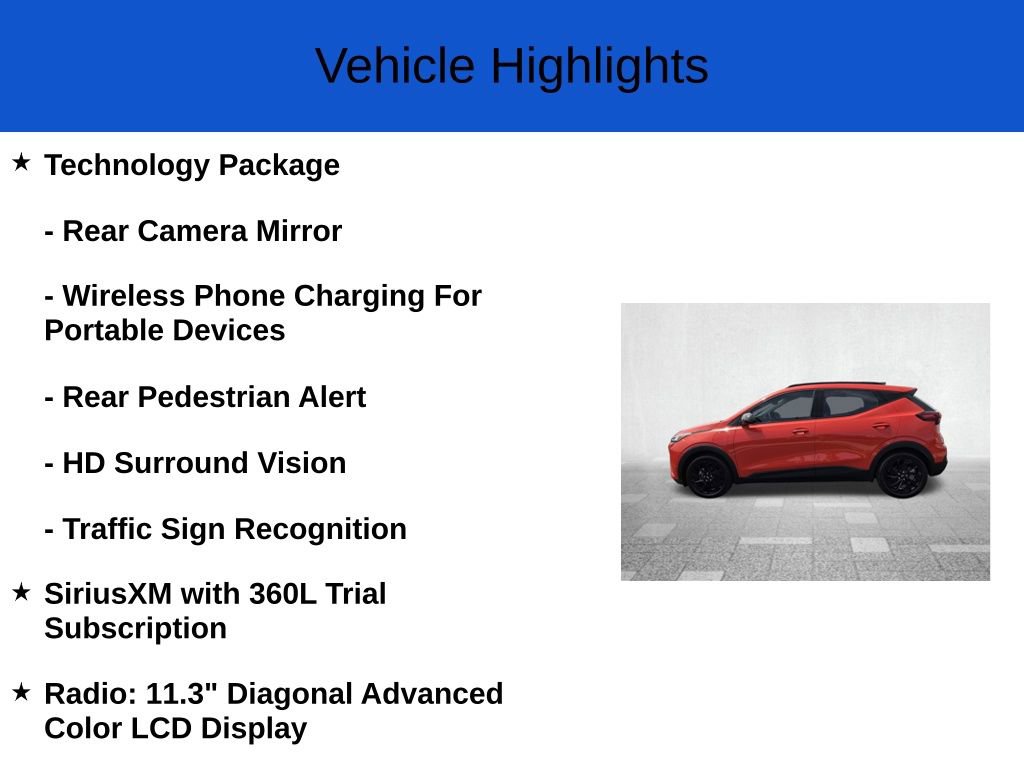 Vehicle Highlights

★ Technology Package

- Rear Camera Mirror

- Wireless Phone Charging For Portable Devices

- Rear Pedestrian Alert

- HD Surround Vision

- Traffic Sign Recognition

★ SiriusXM with 360L Trial Subscription

★ Radio: 11.3" Diagonal Advanced Color LCD Display